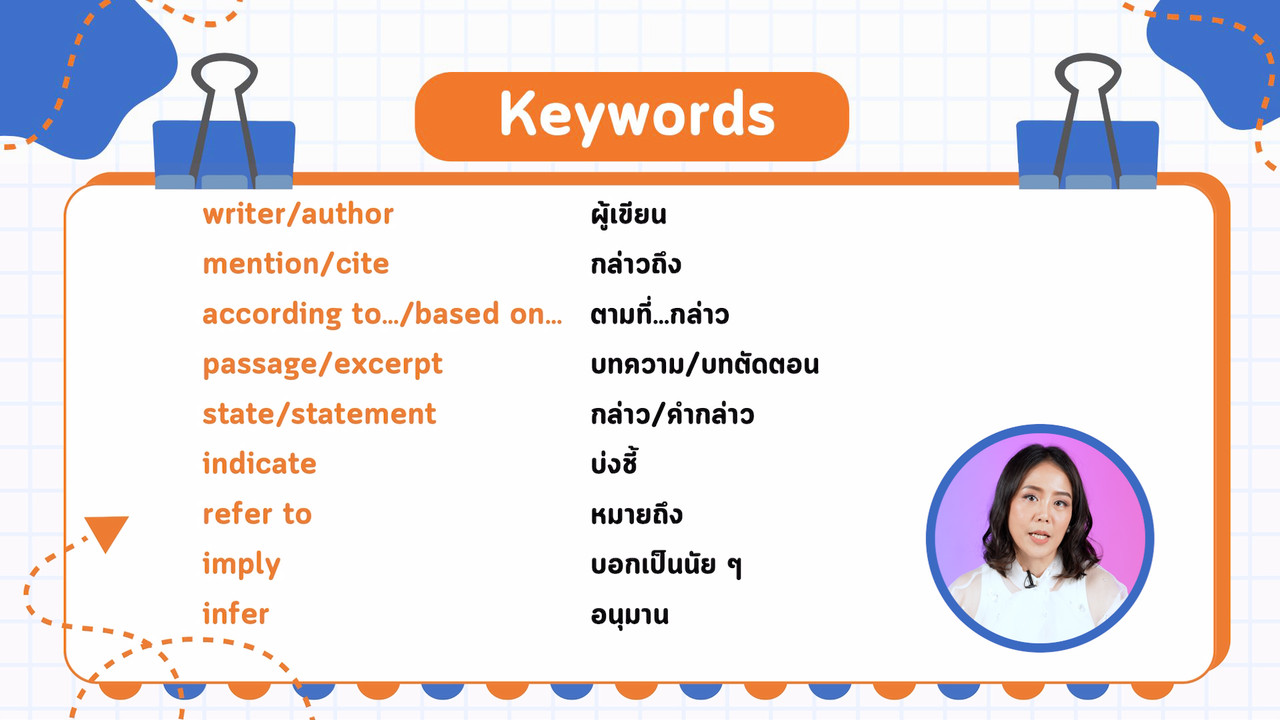 Keywords

| | |
|---|---|
| writer/author | ผู้เขียน |
| mention/cite | กล่าวถึง |
| according to…/based on… | ตามที่…กล่าว |
| passage/excerpt | บทความ/บทตัดตอน |
| state/statement | กล่าว/คำกล่าว |
| indicate | บ่งชี้ |
| refer to | หมายถึง |
| imply | บอกเป็นนัย ๆ |
| infer | อนุมาน |